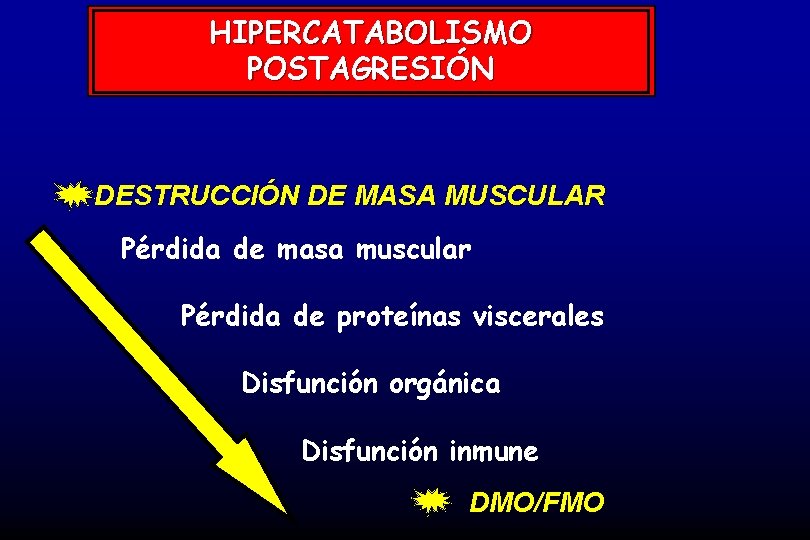 HIPERCATABOLISMO POSTAGRESIÓN

DESTRUCCIÓN DE MASA MUSCULAR

Pérdida de masa muscular

Pérdida de proteínas viscerales

Disfunción orgánica

Disfunción inmune

DMO/FMO